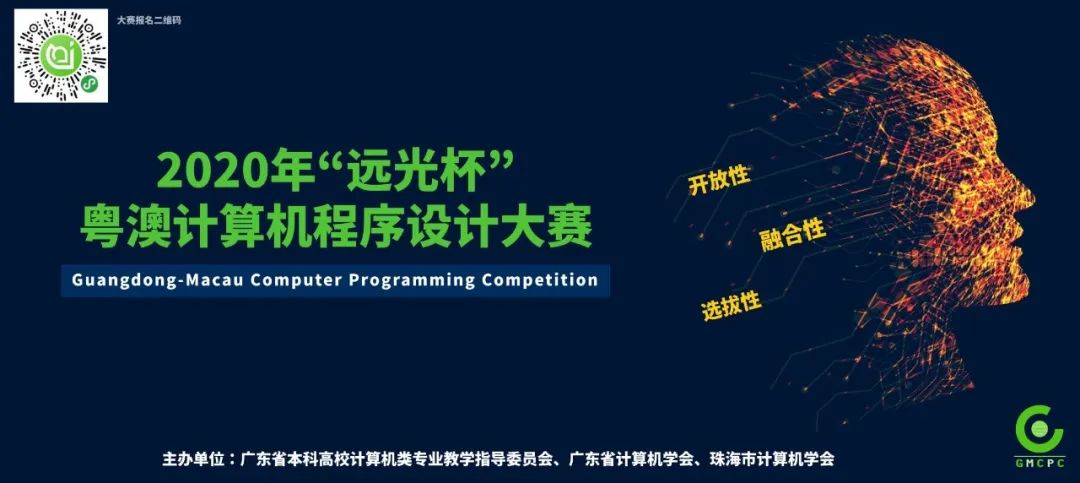 大赛报名二维码

2020年“远光杯”
粤澳计算机程序设计大赛

Guangdong-Macau Computer Programming Competition

开放性

融合性

选拔性

主办单位：广东省本科高校计算机类专业教学指导委员会、广东省计算机学会、珠海市计算机学会

GMCPC